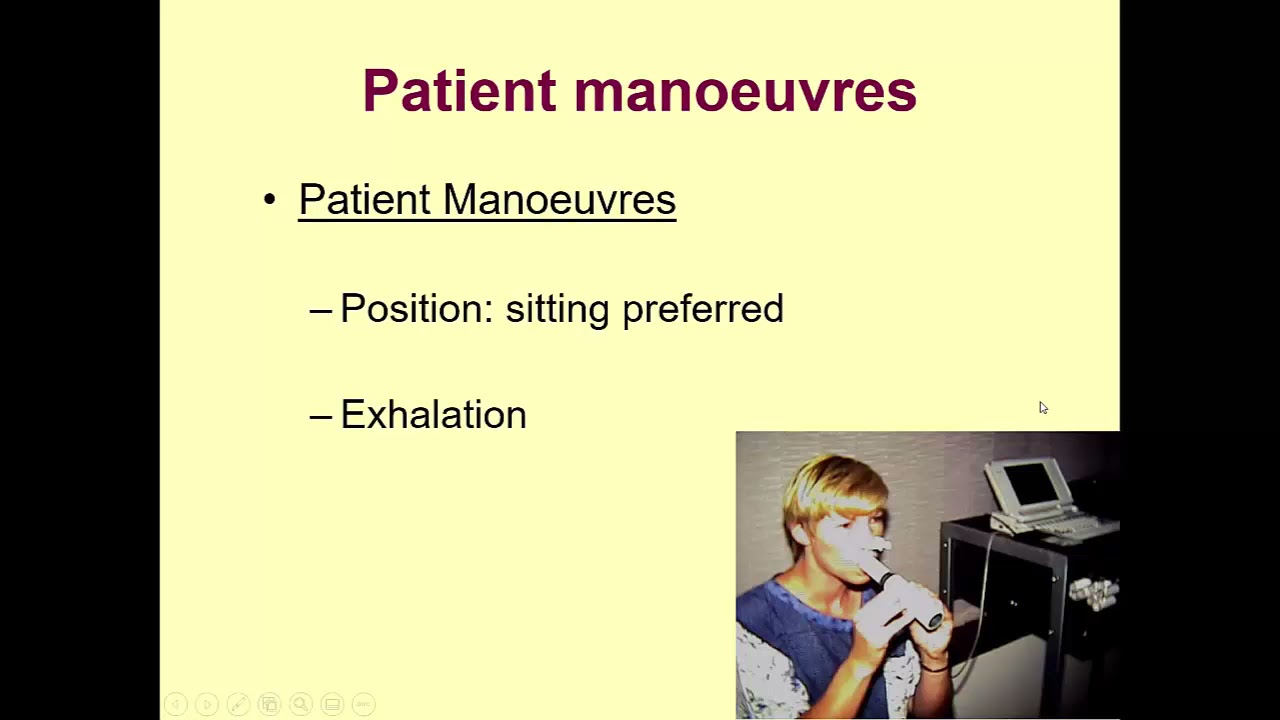 Patient manoeuvres

• Patient Manoeuvres

- Position: sitting preferred

- Exhalation